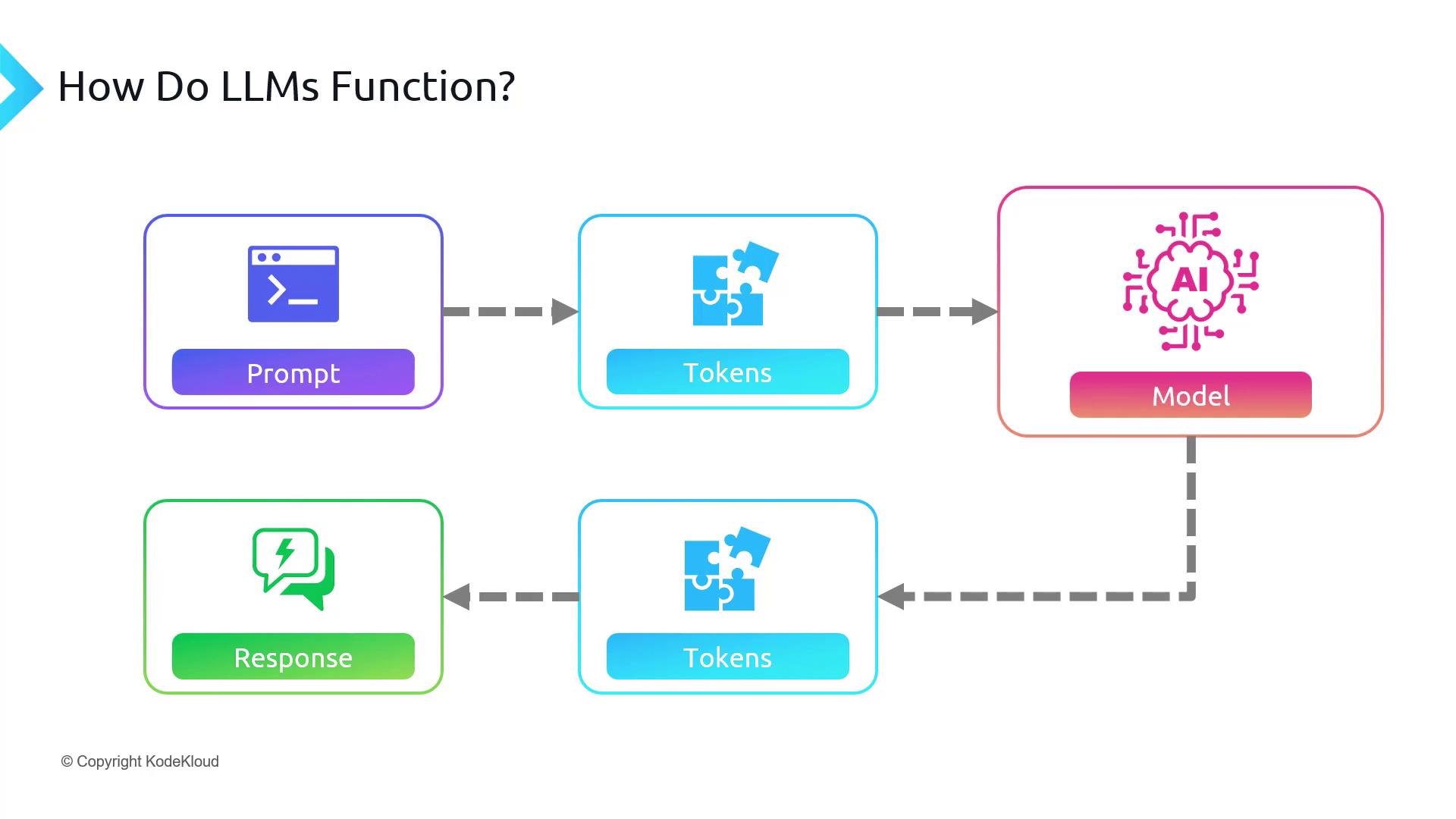 How Do LLMs Function?

Prompt

Tokens

AI

Model

Response

Tokens

© Copyright KodeKloud